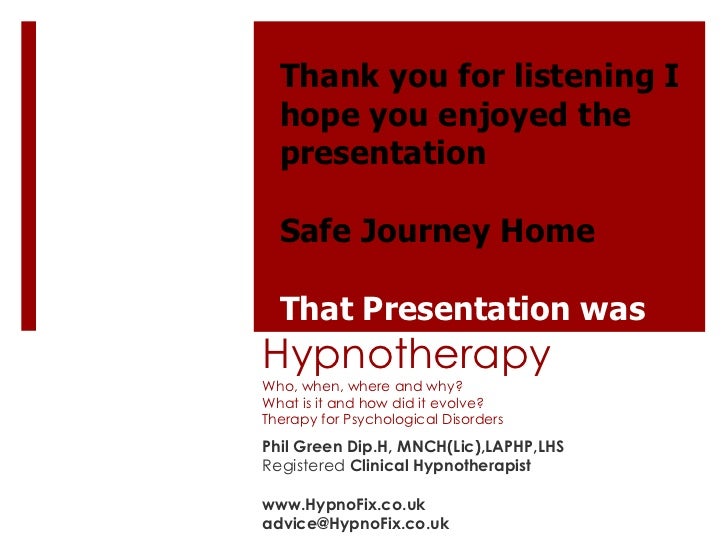 Thank you for listening I hope you enjoyed the presentation

Safe Journey Home

That Presentation was

Hypnotherapy

Who, when, where and why?
What is it and how did it evolve?
Therapy for Psychological Disorders

Phil Green Dip.H, MNCH(Lic),LAPHP,LHS
Registered Clinical Hypnotherapist

www.HypnoFix.co.uk
advice@HypnoFix.co.uk